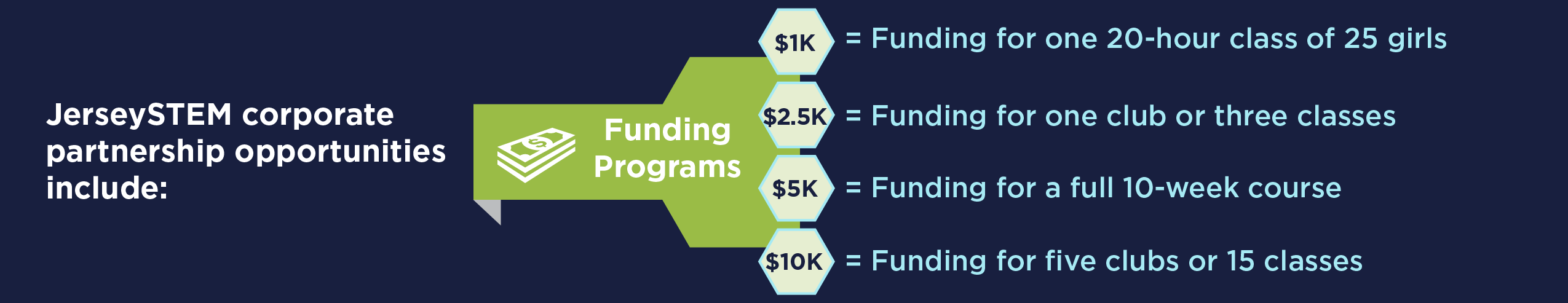 JerseySTEM corporate partnership opportunities include:

Funding Programs

\$1K = Funding for one 20-hour class of 25 girls

\$2.5K = Funding for one club or three classes

\$5K = Funding for a full 10-week course

\$10K = Funding for five clubs or 15 classes